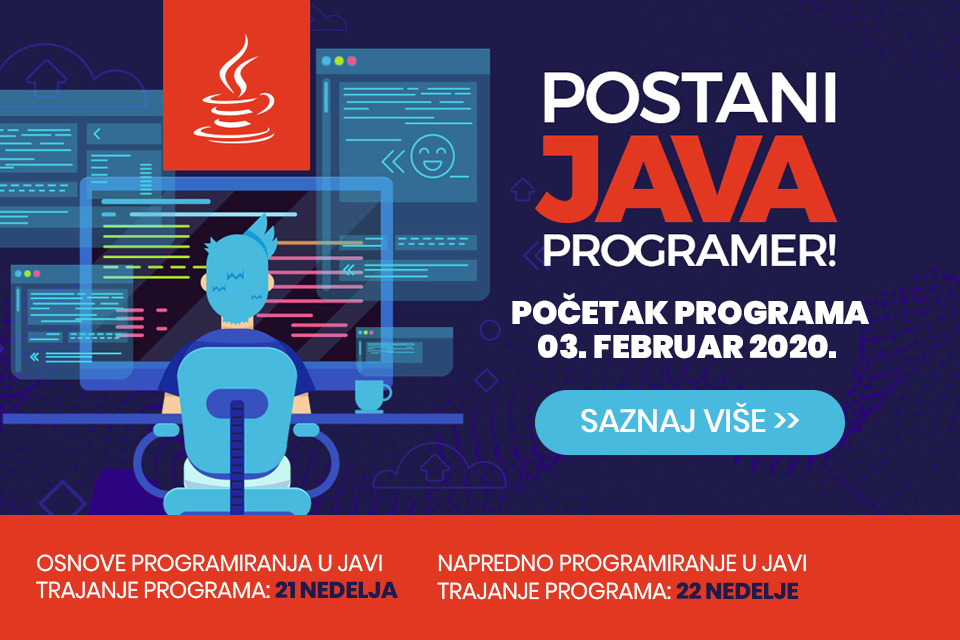 POSTANI
JAVA
PROGRAMER!

POČETAK PROGRAMA
03. FEBRUAR 2020.

SAZNAJ VIŠE >>

OSNOVE PROGRAMIRANJA U JAVI
TRAJANJE PROGRAMA: 21 NEDELJA

NAPREDNO PROGRAMIRANJE U JAVI
TRAJANJE PROGRAMA: 22 NEDELJE